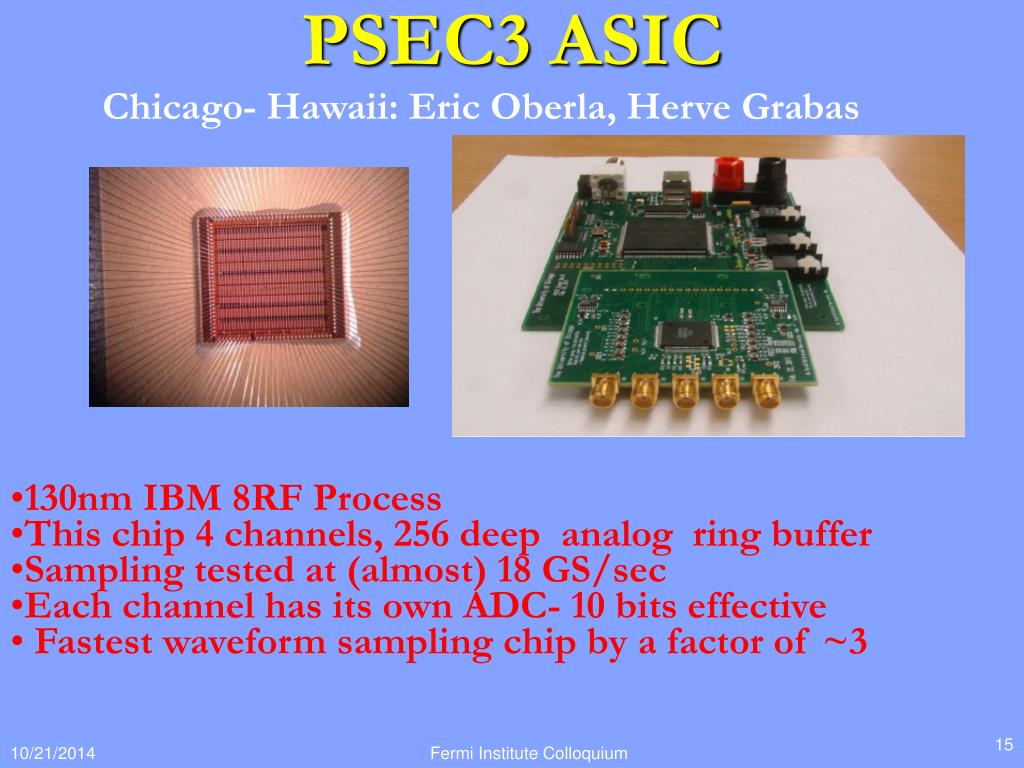 PSEC3 ASIC

Chicago- Hawaii: Eric Oberla, Herve Grabas

•130nm IBM 8RF Process
•This chip 4 channels, 256 deep analog ring buffer
•Sampling tested at (almost) 18 GS/sec
•Each channel has its own ADC- 10 bits effective
• Fastest waveform sampling chip by a factor of ~3

10/21/2014

Fermi Institute Colloquium

15